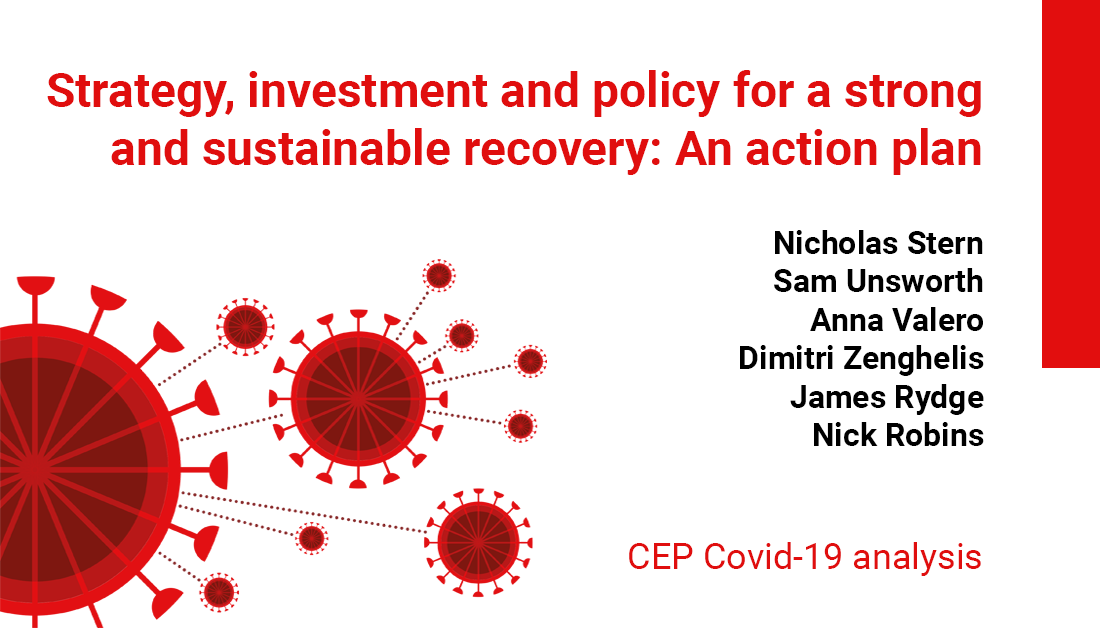 Strategy, investment and policy for a strong and sustainable recovery: An action plan

Nicholas Stern
Sam Unsworth
Anna Valero
Dimitri Zenghelis
James Rydge
Nick Robins

CEP Covid-19 analysis